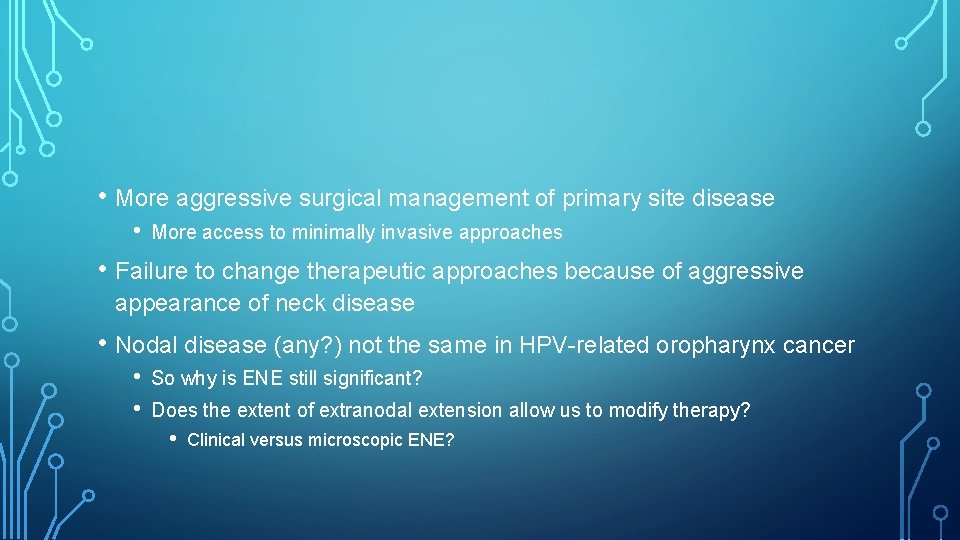 • More aggressive surgical management of primary site disease
• More access to minimally invasive approaches

• Failure to change therapeutic approaches because of aggressive appearance of neck disease

• Nodal disease (any?) not the same in HPV-related oropharynx cancer
• So why is ENE still significant?
• Does the extent of extranodal extension allow us to modify therapy?
• Clinical versus microscopic ENE?